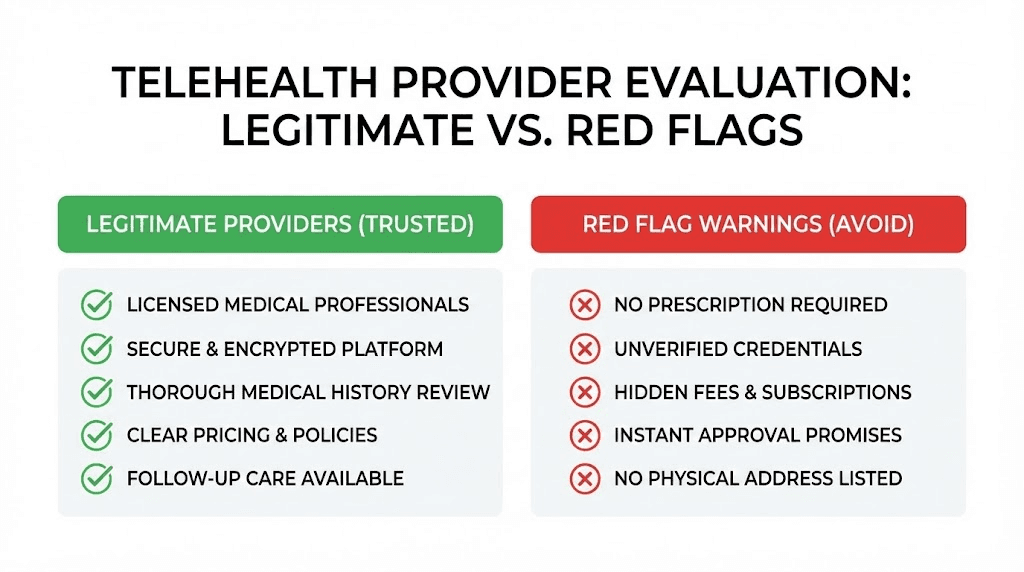 TELEHEALTH PROVIDER EVALUATION: LEGITIMATE VS. RED FLAGS

LEGITIMATE PROVIDERS (TRUSTED)

LICENSED MEDICAL PROFESSIONALS
SECURE & ENCRYPTED PLATFORM
THOROUGH MEDICAL HISTORY REVIEW
CLEAR PRICING & POLICIES
FOLLOW-UP CARE AVAILABLE

RED FLAG WARNINGS (AVOID)

NO PRESCRIPTION REQUIRED
UNVERIFIED CREDENTIALS
HIDDEN FEES & SUBSCRIPTIONS
INSTANT APPROVAL PROMISES
NO PHYSICAL ADDRESS LISTED